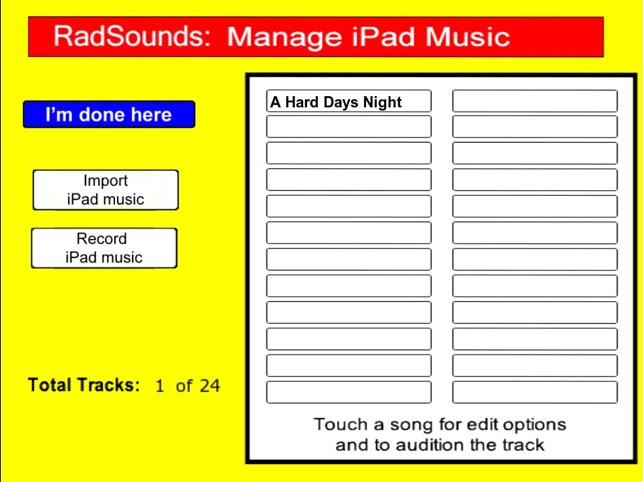 RadSounds: Manage iPad Music

I'm done here

Import
iPad music

Record
iPad music

Total Tracks: 1 of 24

A Hard Days Night

Touch a song for edit options
and to audition the track